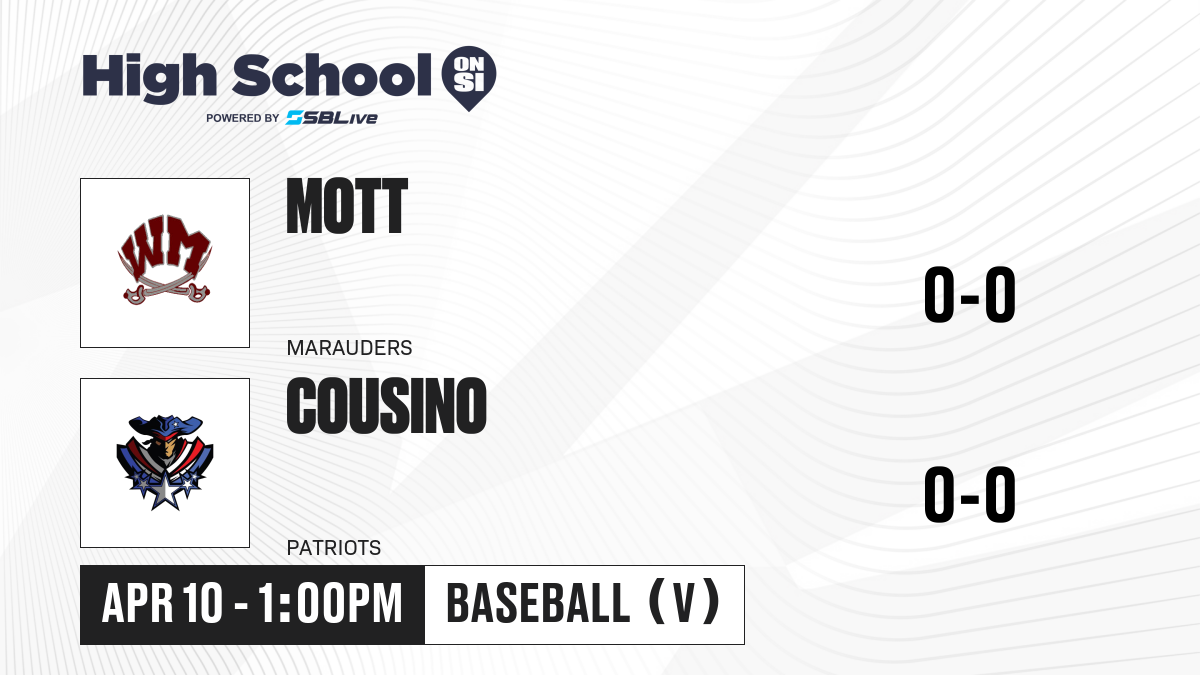 High School ON SI
POWERED BY SBLive

WM

MOTT
MARAUDERS

0-0

COUSINO
PATRIOTS

0-0

APR 10 - 1:00PM

BASEBALL (V)